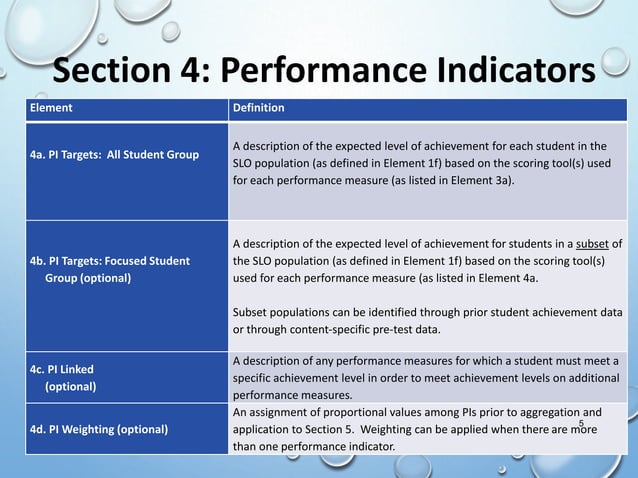 Section 4: Performance Indicators

| Element | Definition |
|---|---|
| 4a. PI Targets: All Student Group | A description of the expected level of achievement for each student in the SLO population (as defined in Element 1f) based on the scoring tool(s) used for each performance measure (as listed in Element 3a). |
| 4b. PI Targets: Focused Student Group (optional) | A description of the expected level of achievement for students in a subset of the SLO population (as defined in Element 1f) based on the scoring tool(s) used for each performance measure (as listed in Element 4a. Subset populations can be identified through prior student achievement data or through content-specific pre-test data. |
| 4c. PI Linked (optional) | A description of any performance measures for which a student must meet a specific achievement level in order to meet achievement levels on additional performance measures. |
| 4d. PI Weighting (optional) | An assignment of proportional values among PIs prior to aggregation and application to Section 5. Weighting can be applied when there are more than one performance indicator. |

5